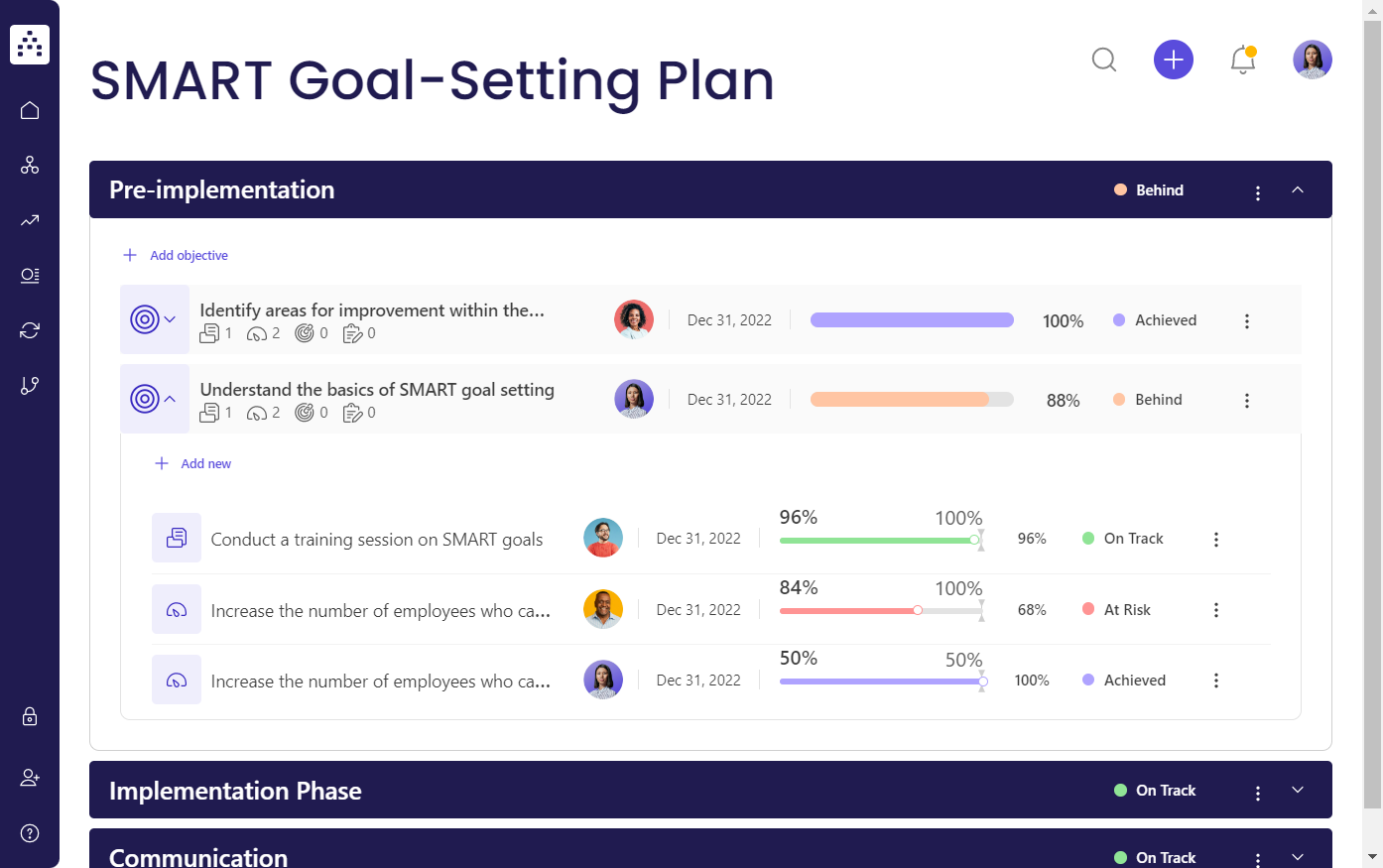 SMART Goal-Setting Plan

Pre-implementation

Behind

Add objective

Identify areas for improvement within the...

1 2 0 0

Dec 31, 2022

100%

Achieved

Understand the basics of SMART goal setting

1 2 0 0

Dec 31, 2022

88%

Behind

Add new

Conduct a training session on SMART goals

Dec 31, 2022

96% 100%

96%

On Track

Increase the number of employees who ca...

Dec 31, 2022

84% 100%

68%

At Risk

Increase the number of employees who ca...

Dec 31, 2022

50% 50%

100%

Achieved

Implementation Phase

On Track

Communication

On Track